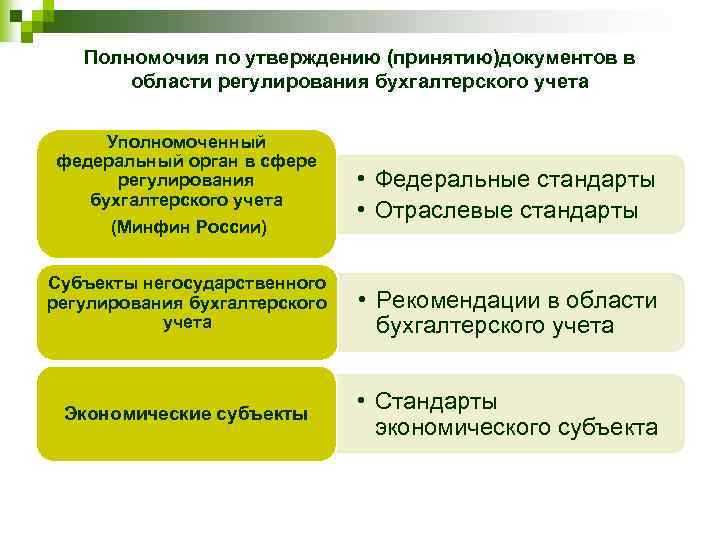 Полномочия по утверждению (принятию)документов в области регулирования бухгалтерского учета

Уполномоченный федеральный орган в сфере регулирования бухгалтерского учета

(Минфин России)

• Федеральные стандарты
• Отраслевые стандарты

Субъекты негосударственного регулирования бухгалтерского учета

• Рекомендации в области бухгалтерского учета

Экономические субъекты

• Стандарты экономического субъекта